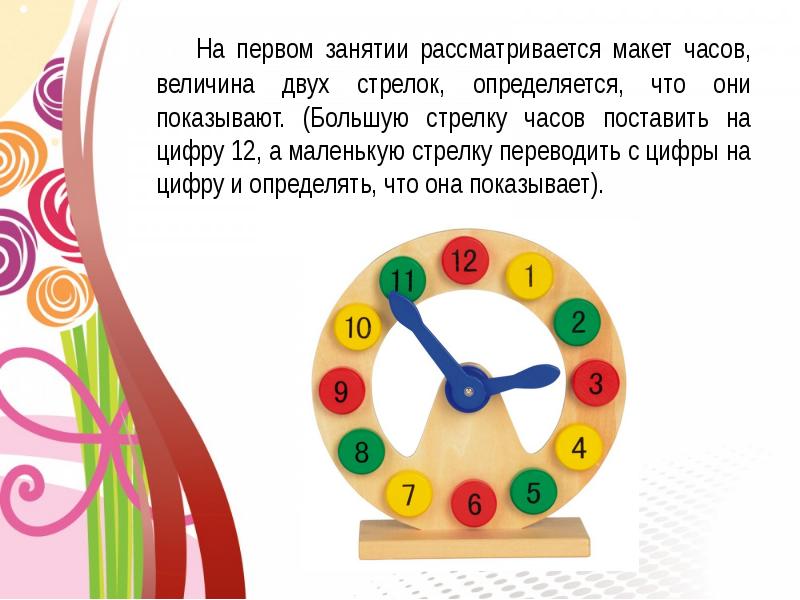 На первом занятии рассматривается макет часов, величина двух стрелок, определяется, что они показывают. (Большую стрелку часов поставить на цифру 12, а маленькую стрелку переводить с цифры на цифру и определять, что она показывает).

12
1
2
3
4
5
6
7
8
9
10
11